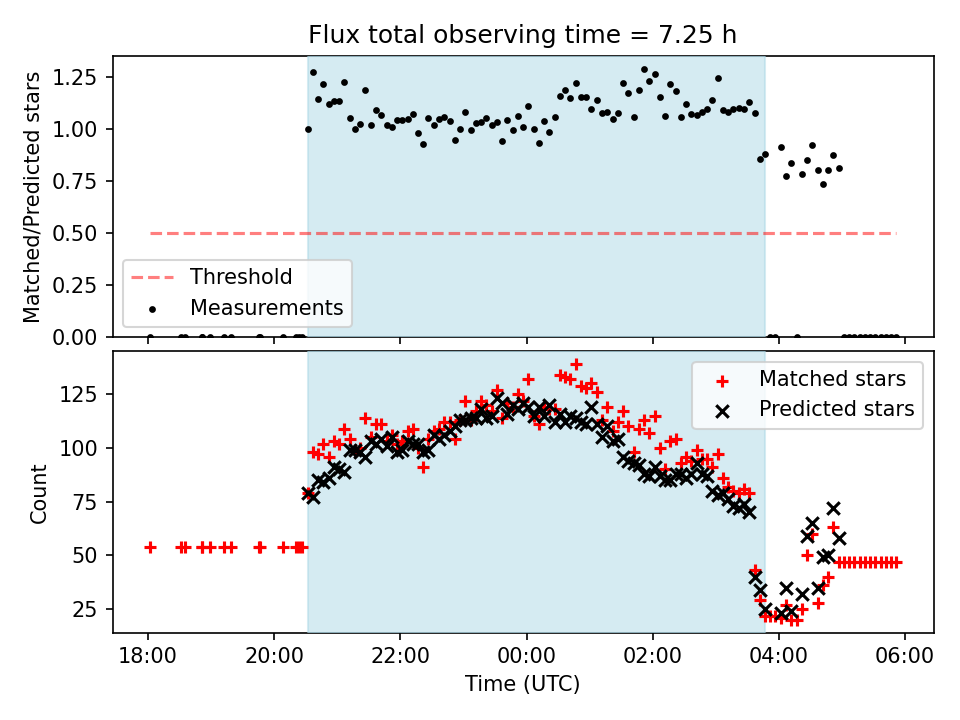 Flux total observing time = 7.25 h

Matched/Predicted stars

1.25
1.00
0.75
0.50
0.25
0.00

Threshold
Measurements

Count

125
100
75
50
25

Matched stars
Predicted stars

18:00
20:00
22:00
00:00
02:00
04:00
06:00

Time (UTC)